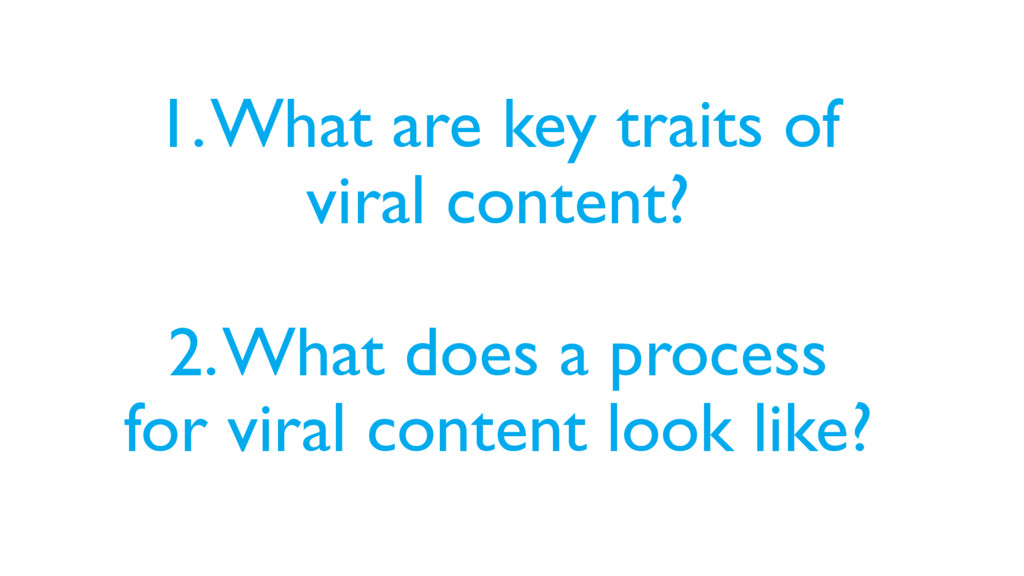 1. What are key traits of viral content?

2. What does a process for viral content look like?